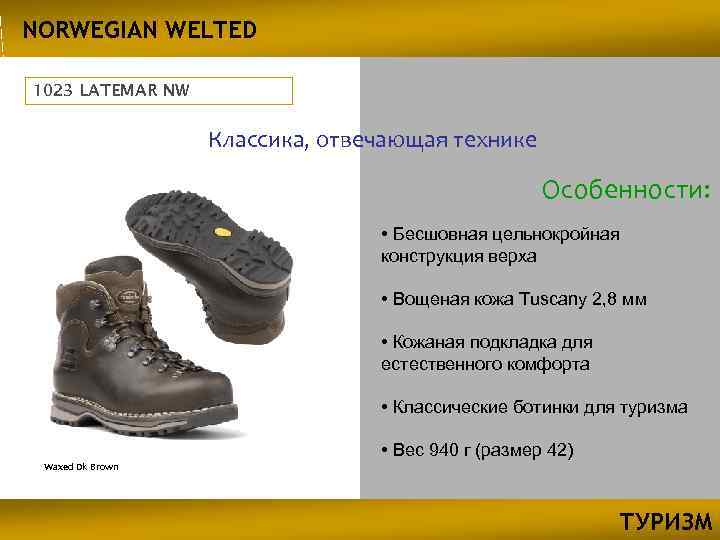 NORWEGIAN WELTED

1023 LATEMAR NW

Классика, отвечающая технике

Особенности:

• Бесшовная цельнокройная конструкция верха

• Вощеная кожа Tuscany 2,8 мм

• Кожаная подкладка для естественного комфорта

• Классические ботинки для туризма

• Вес 940 г (размер 42)

Waxed Dk Brown

ТУРИЗМ